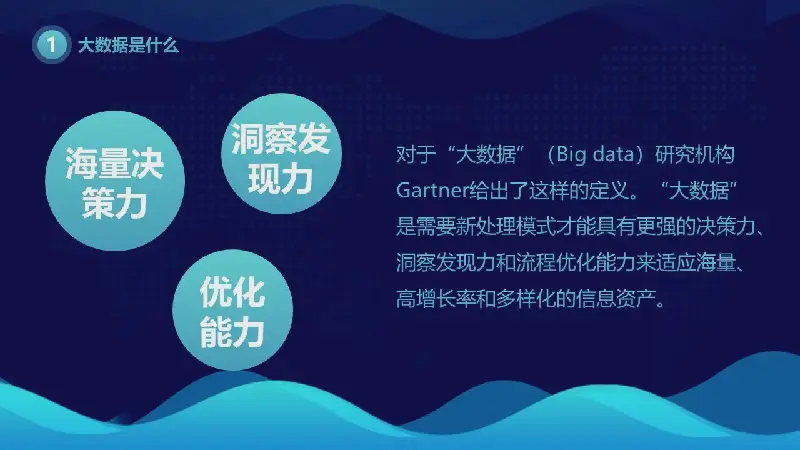 1 大数据是什么

海量决策力

洞察发现力

优化能力

对于“大数据”（Big data）研究机构Gartner给出了这样的定义。“大数据”是需要新处理模式才能具有更强的决策力、洞察发现力和流程优化能力来适应海量、高增长率和多样化的信息资产。